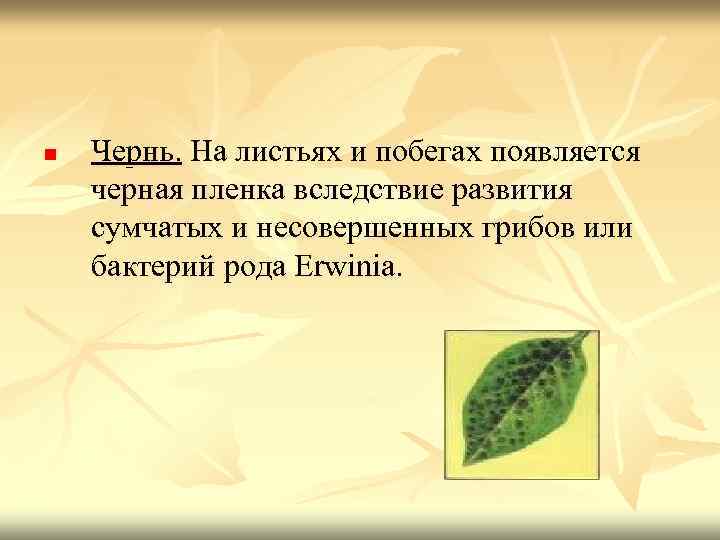 Чернь. На листьях и побегах появляется черная пленка вследствие развития сумчатых и несовершенных грибов или бактерий рода Erwinia.